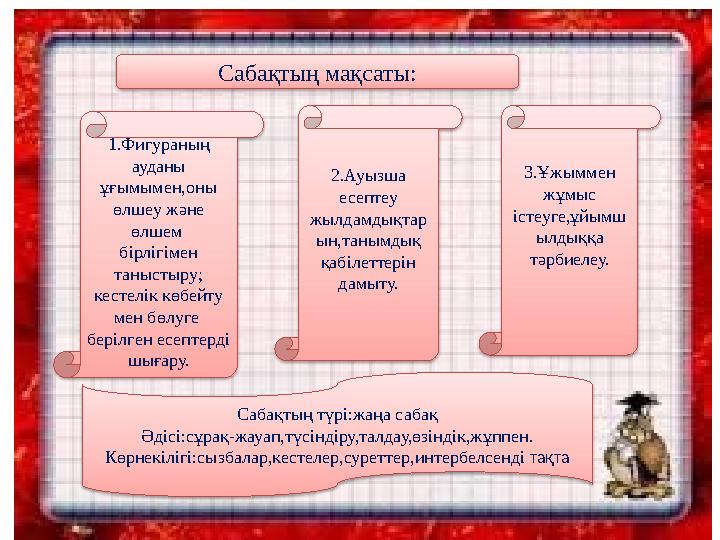 Сабақтың мақсаты:

1.Фигураның ауданы ұғымымен,оны өлшеу және өлшем бірлігімен таныстыру; кестелік көбейту мен бөлуге берілген есептерді шығару.

2.Ауызша есептеу жылдамдықтарын,танымдық қабілеттерін дамыту.

3.Ұжыммен жұмыс істеуге,ұйымшылдыққа тәрбиелеу.

Сабақтың түрі:жаңа сабақ
Әдісі:сұрақ-жауап,түсіндіру,талдау,өзіндік,жұппен.
Көрнекілігі:сызбалар,кестелер,суреттер,интербелсенді тақта